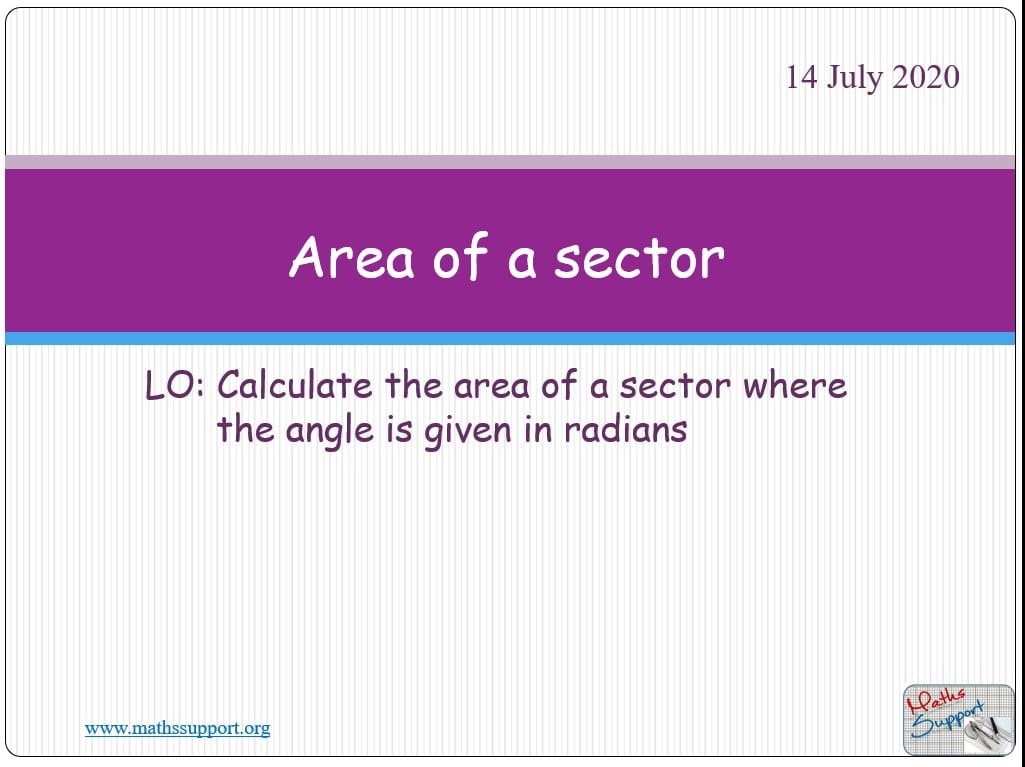 14 July 2020

Area of a sector

LO: Calculate the area of a sector where the angle is given in radians

www.mathssupport.org

Maths Support